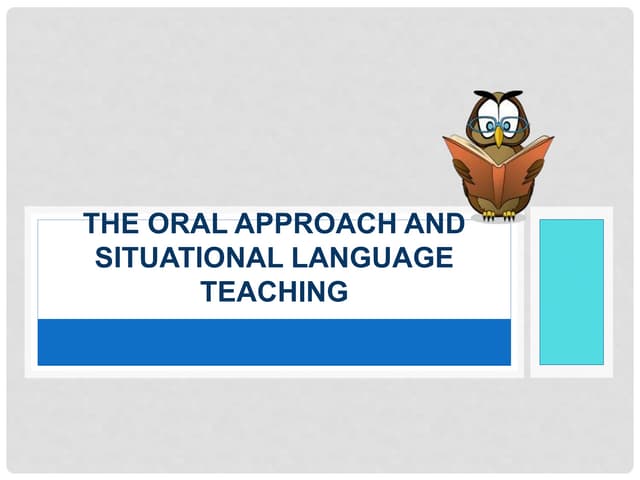 THE ORAL APPROACH AND SITUATIONAL LANGUAGE TEACHING